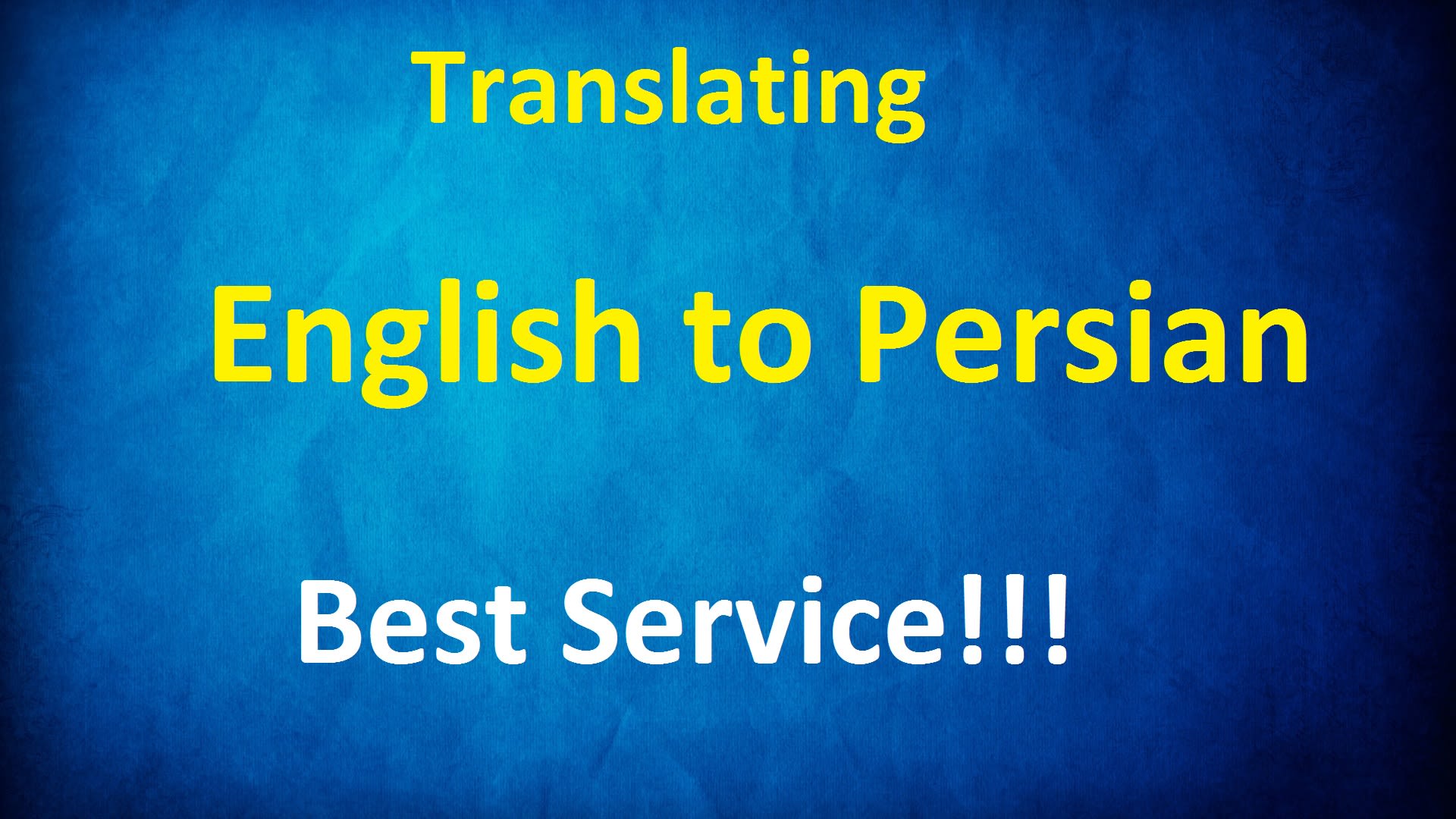 Translating

English to Persian

Best Service!!!